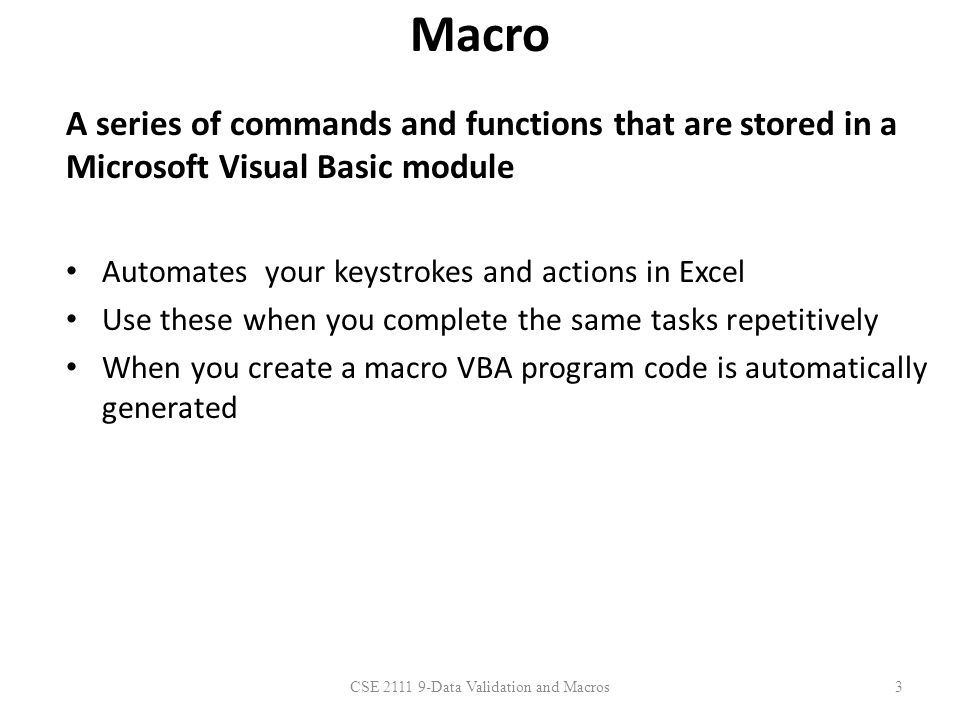 Macro

A series of commands and functions that are stored in a Microsoft Visual Basic module

• Automates your keystrokes and actions in Excel
• Use these when you complete the same tasks repetitively
• When you create a macro VBA program code is automatically generated

CSE 2111 9-Data Validation and Macros

3